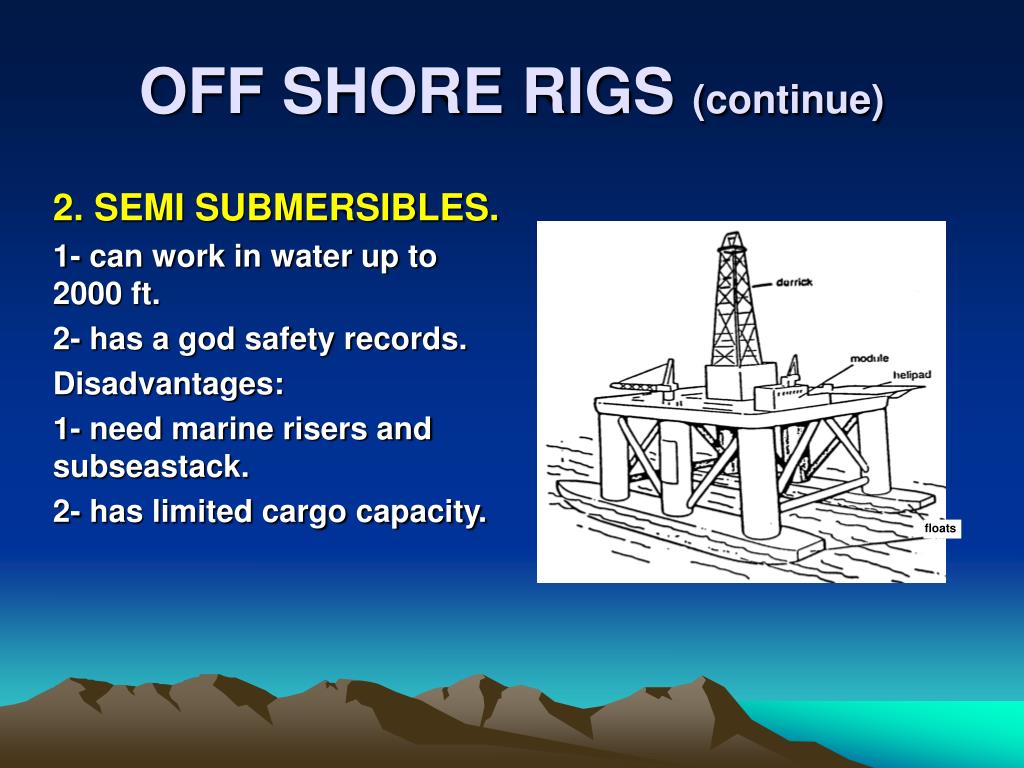 OFF SHORE RIGS (continue)

2. SEMI SUBMERSIBLES.

1- can work in water up to 2000 ft.

2- has a god safety records.

Disadvantages:

1- need marine risers and subseastack.

2- has limited cargo capacity.

derrick

module

helipad

floats